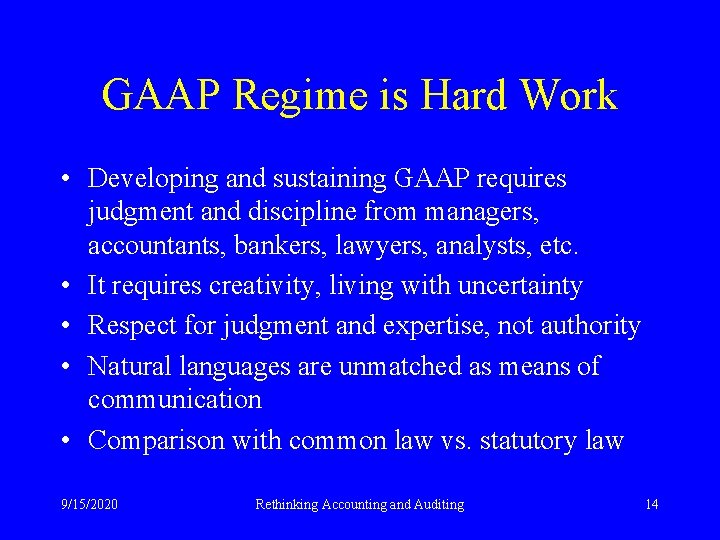 GAAP Regime is Hard Work

• Developing and sustaining GAAP requires judgment and discipline from managers, accountants, bankers, lawyers, analysts, etc.
• It requires creativity, living with uncertainty
• Respect for judgment and expertise, not authority
• Natural languages are unmatched as means of communication
• Comparison with common law vs. statutory law

9/15/2020
Rethinking Accounting and Auditing
14